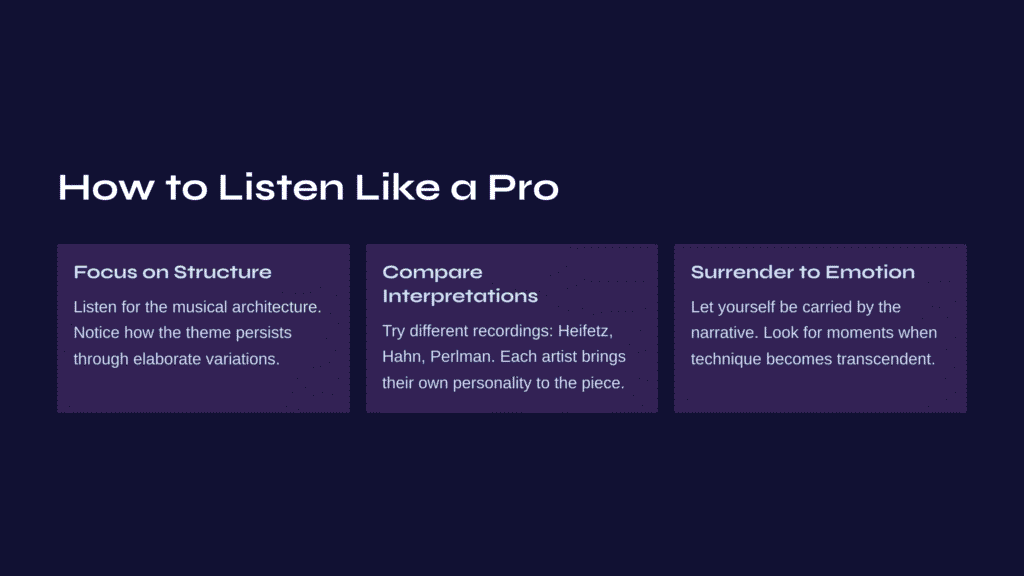 How to Listen Like a Pro

Focus on Structure

Listen for the musical architecture. Notice how the theme persists through elaborate variations.

Compare Interpretations

Try different recordings: Heifetz, Hahn, Perlman. Each artist brings their own personality to the piece.

Surrender to Emotion

Let yourself be carried by the narrative. Look for moments when technique becomes transcendent.